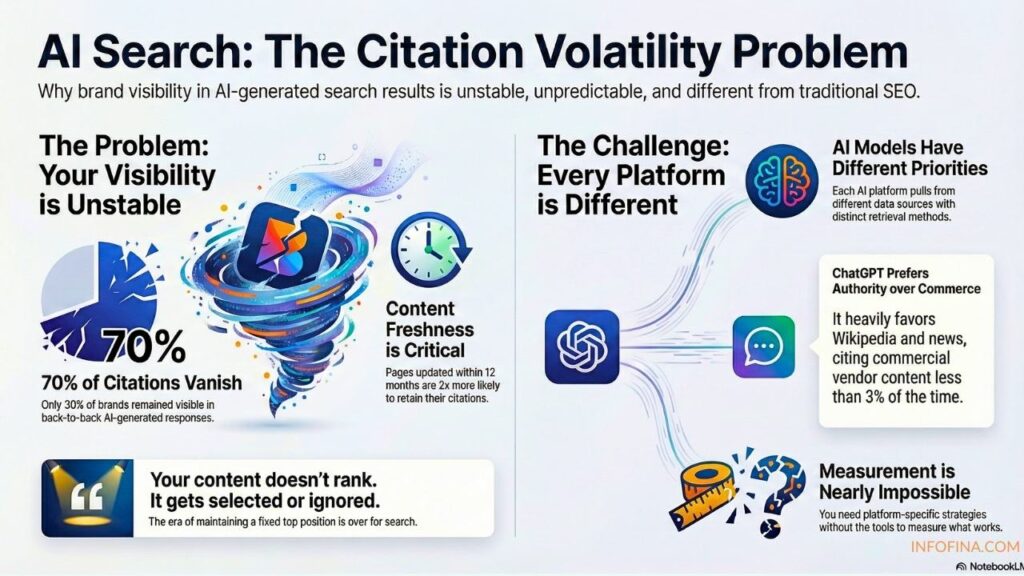 AI Search: The Citation Volatility Problem

Why brand visibility in AI-generated search results is unstable, unpredictable, and different from traditional SEO.

The Problem: Your Visibility is Unstable

70%

70% of Citations Vanish

Only 30% of brands remained visible in back-to-back AI-generated responses.

Content Freshness is Critical

Pages updated within 12 months are 2x more likely to retain their citations.

Your content doesn't rank. It gets selected or ignored.

The era of maintaining a fixed top position is over for search.

The Challenge: Every Platform is Different

AI Models Have Different Priorities

Each AI platform pulls from different data sources with distinct retrieval methods.

ChatGPT Prefers Authority over Commerce

It heavily favors Wikipedia and news, citing commercial vendor content less than 3% of the time.

Measurement is Nearly Impossible

You need platform-specific strategies without the tools to measure what works.

INFOFINA.COM

NotebookLM